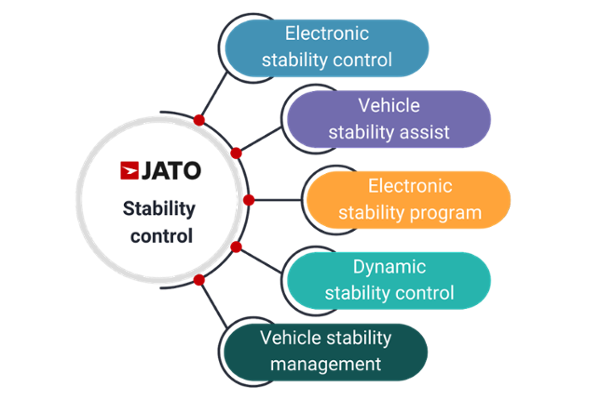 JATO
Stability control

Electronic stability control

Vehicle stability assist

Electronic stability program

Dynamic stability control

Vehicle stability management